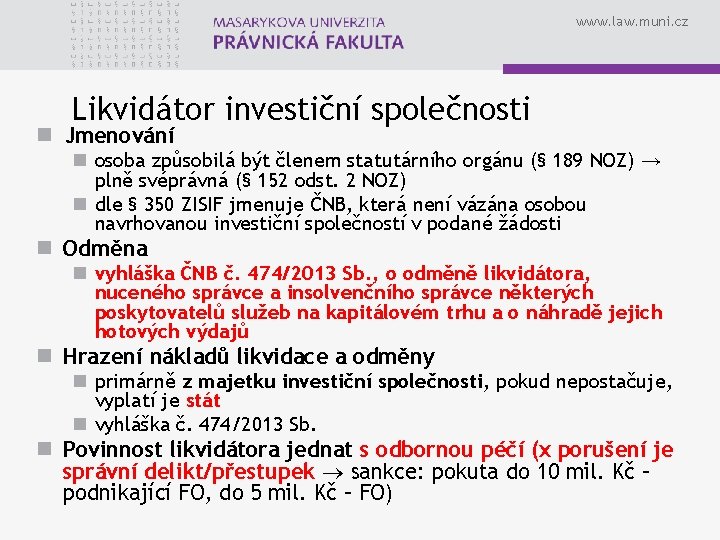 MASARYKOVA UNIVERZITA
PRÁVNICKÁ FAKULTA

www.law.muni.cz

Likvidátor investiční společnosti

Jmenování
osoba způsobilá být členem statutárního orgánu (§ 189 NOZ) → plně svéprávná (§ 152 odst. 2 NOZ)
dle § 350 ZISIF jmenuje ČNB, která není vázána osobou navrhovanou investiční společností v podané žádosti

Odměna
vyhláška ČNB č. 474/2013 Sb., o odměně likvidátora, nuceného správce a insolvenčního správce některých poskytovatelů služeb na kapitálovém trhu a o náhradě jejich hotových výdajů

Hrazení nákladů likvidace a odměny
primárně z majetku investiční společnosti, pokud nepostačuje, vyplatí je stát
vyhláška č. 474/2013 Sb.

Povinnost likvidátora jednat s odbornou péčí (x porušení je správní delikt/přestupek → sankce: pokuta do 10 mil. Kč – podnikající FO, do 5 mil. Kč – FO)